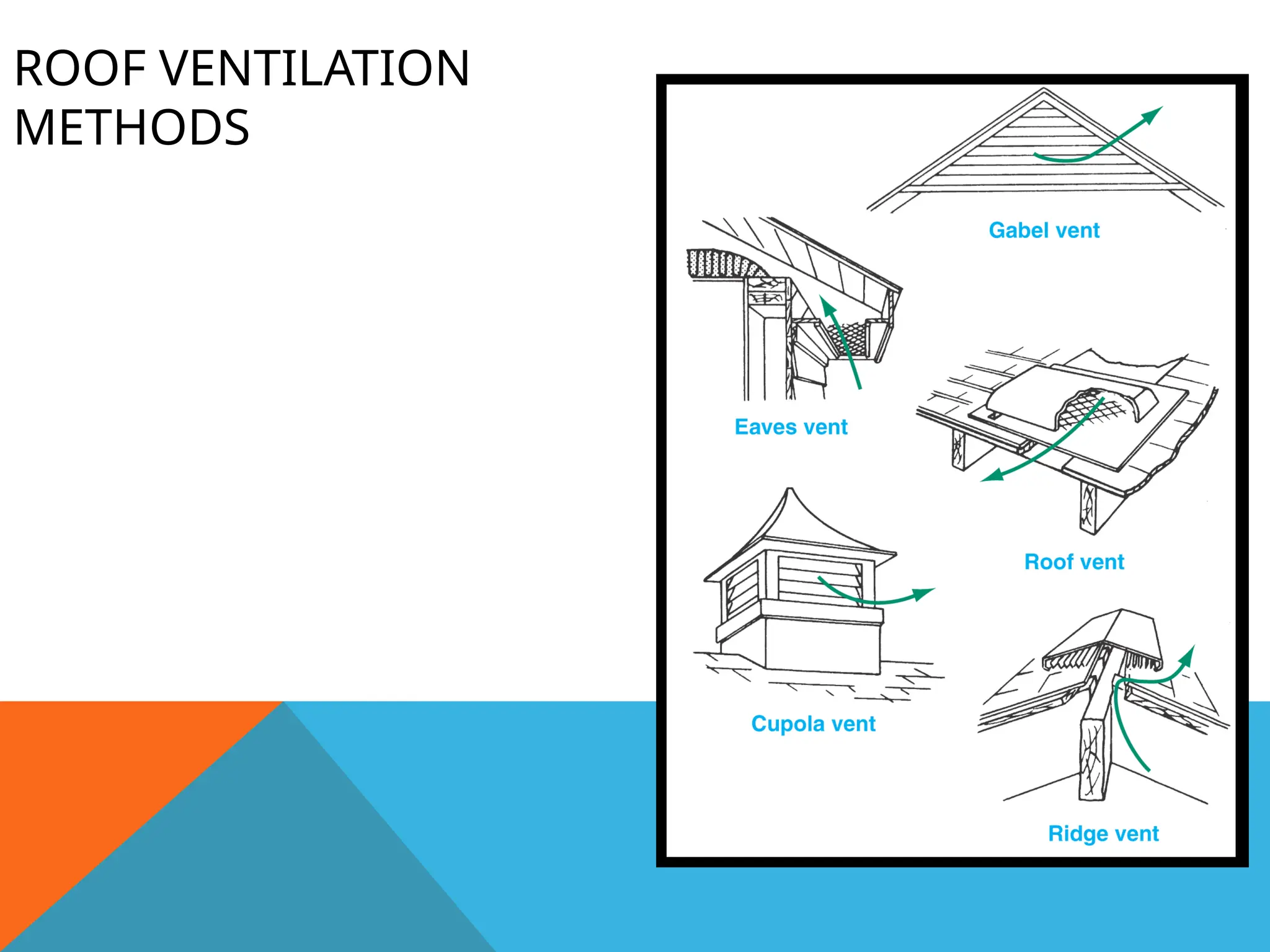 ROOF VENTILATION METHODS

Gabel vent

Eaves vent

Roof vent

Cupola vent

Ridge vent